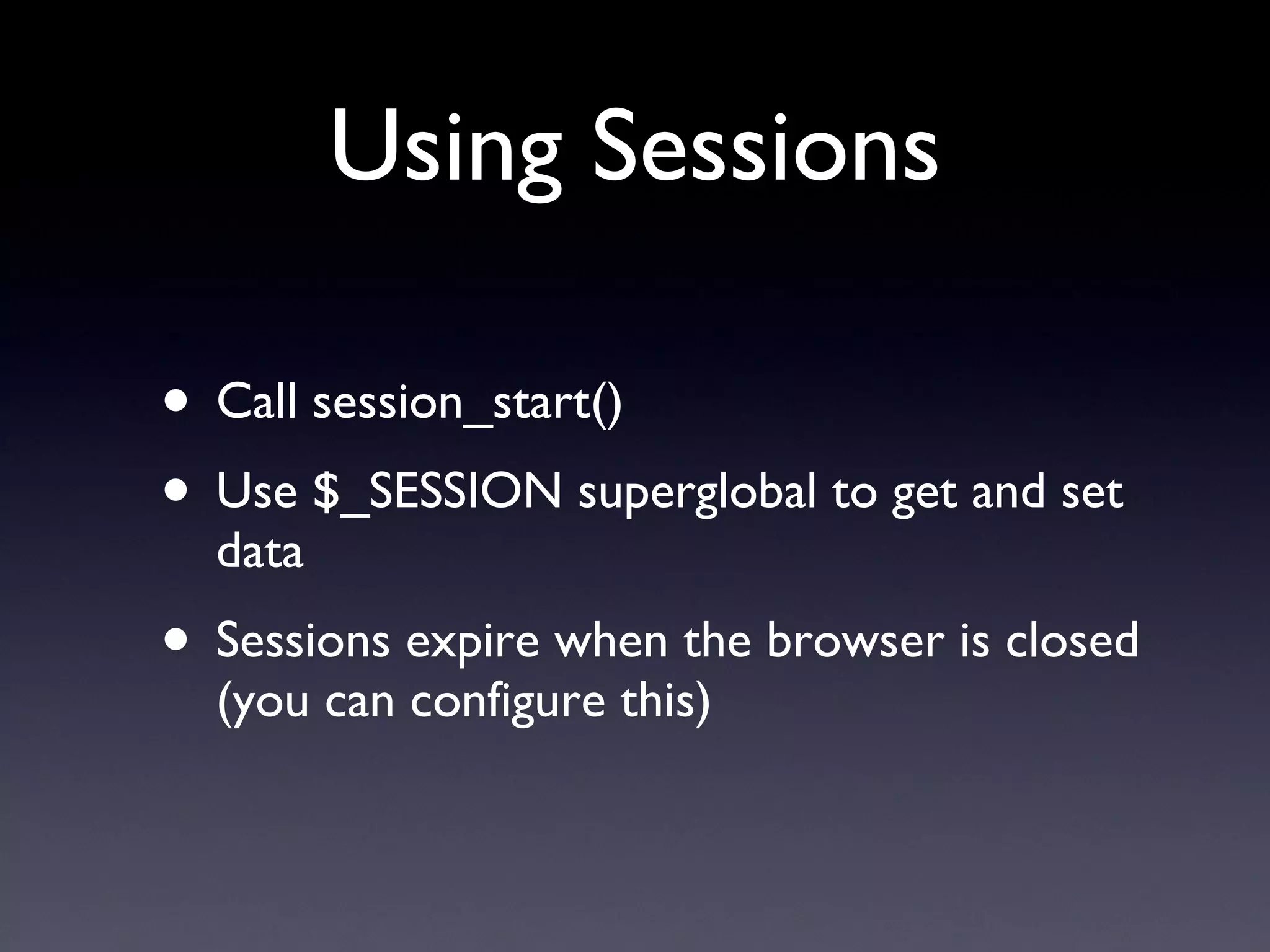 Using Sessions

• Call session_start()

• Use \$_SESSION superglobal to get and set data

• Sessions expire when the browser is closed (you can configure this)